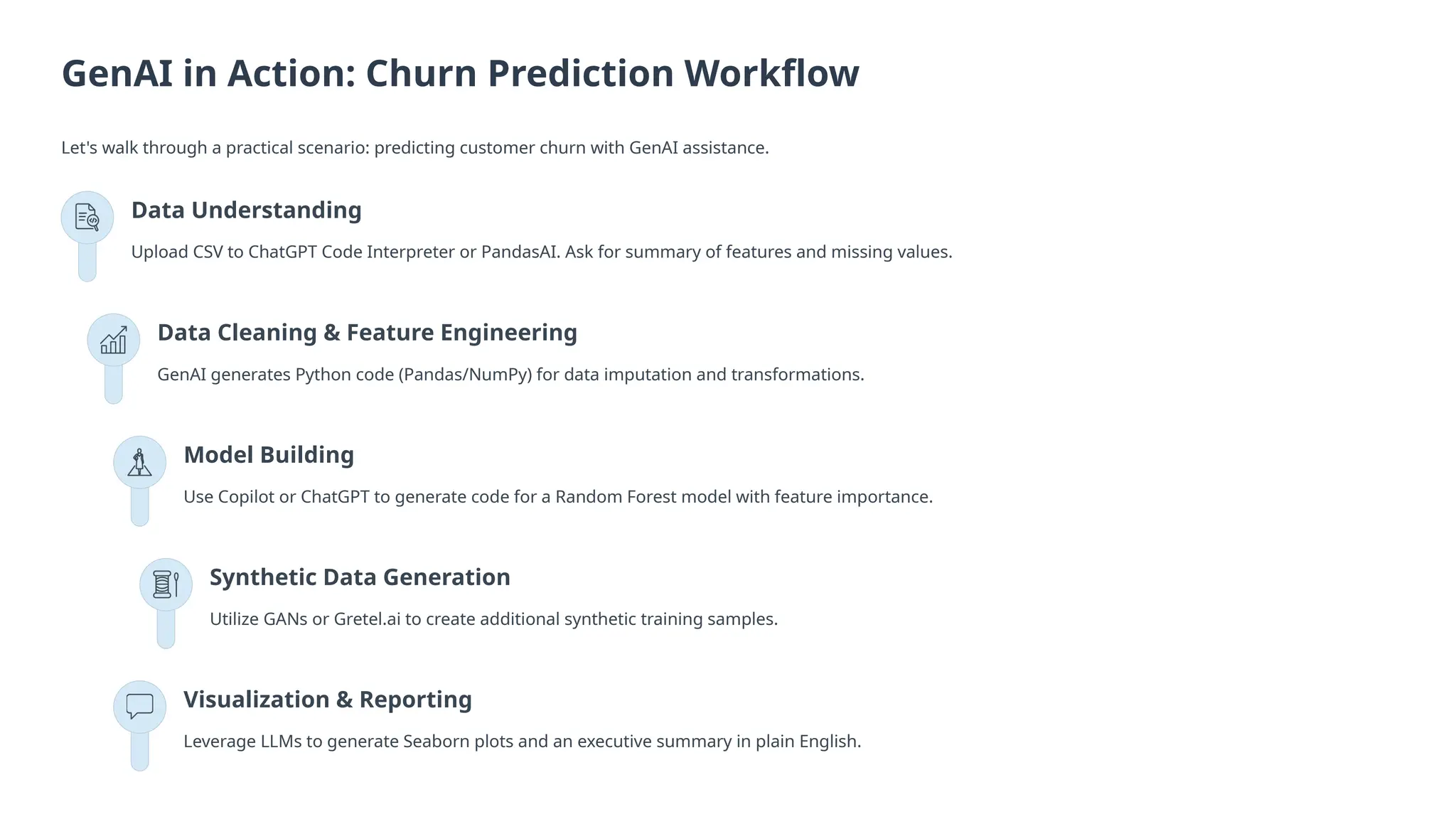 GenAI in Action: Churn Prediction Workflow

Let's walk through a practical scenario: predicting customer churn with GenAI assistance.

Data Understanding

Upload CSV to ChatGPT Code Interpreter or PandasAI. Ask for summary of features and missing values.

Data Cleaning & Feature Engineering

GenAI generates Python code (Pandas/NumPy) for data imputation and transformations.

Model Building

Use Copilot or ChatGPT to generate code for a Random Forest model with feature importance.

Synthetic Data Generation

Utilize GANs or Gretel.ai to create additional synthetic training samples.

Visualization & Reporting

Leverage LLMs to generate Seaborn plots and an executive summary in plain English.